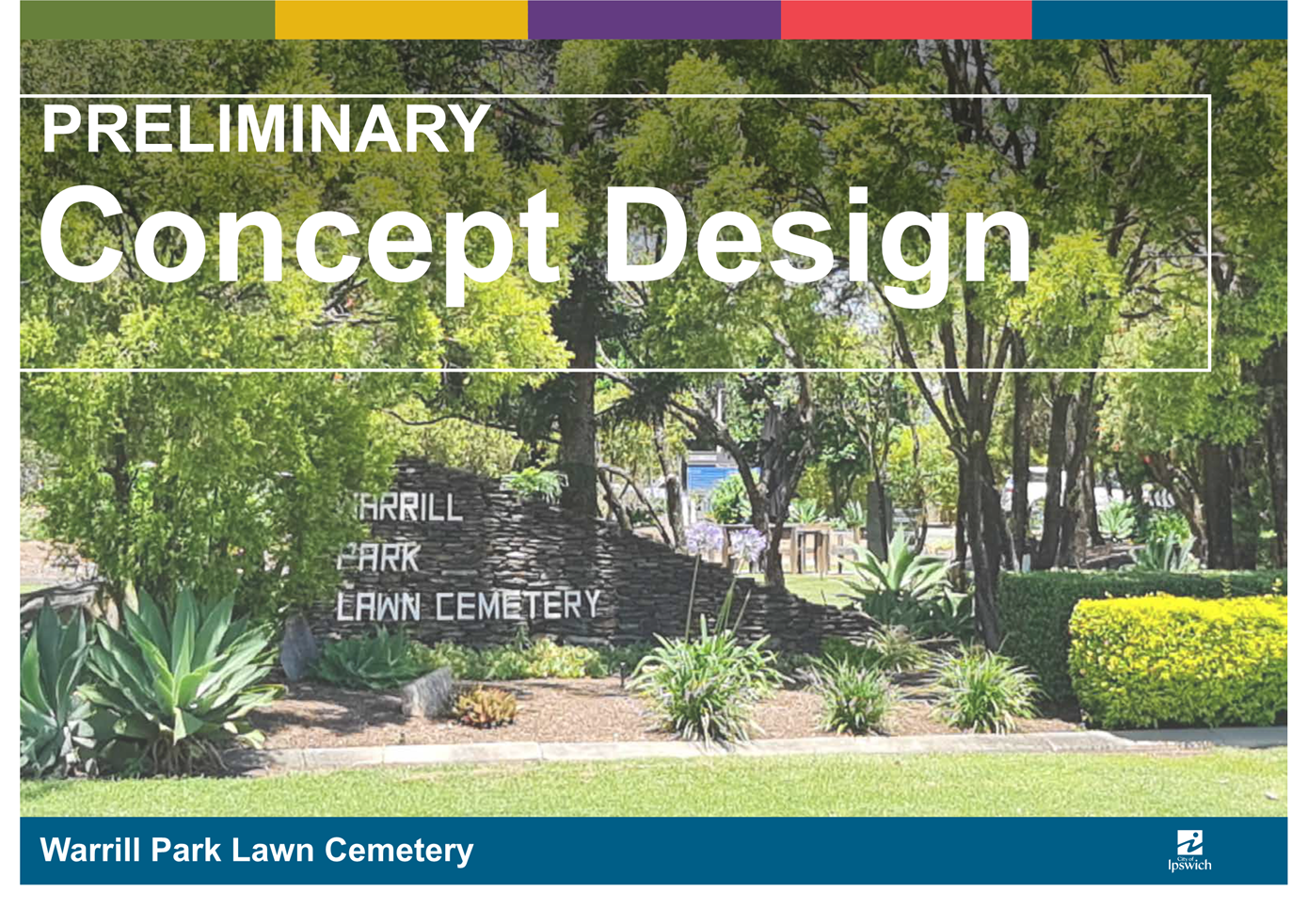 PRELIMINARY
Concept Design

ARRILL
PARK
LAWN CEMETERY

Warrill Park Lawn Cemetery

City of Ipswich